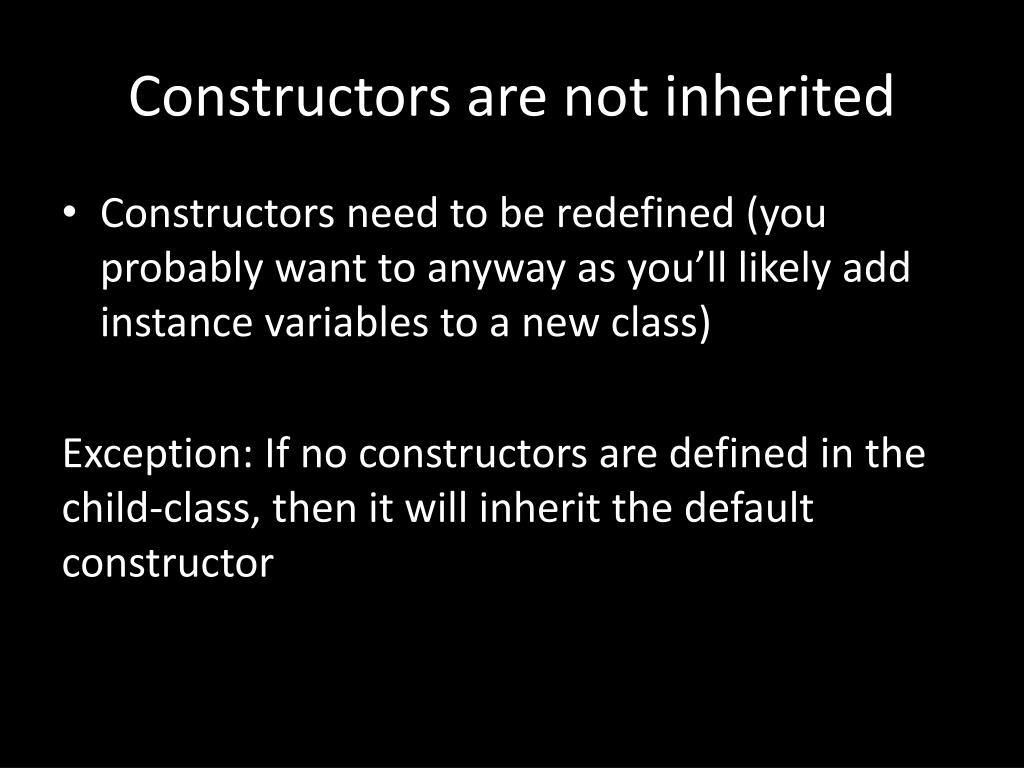 Constructors are not inherited

• Constructors need to be redefined (you probably want to anyway as you’ll likely add instance variables to a new class)

Exception: If no constructors are defined in the child-class, then it will inherit the default constructor